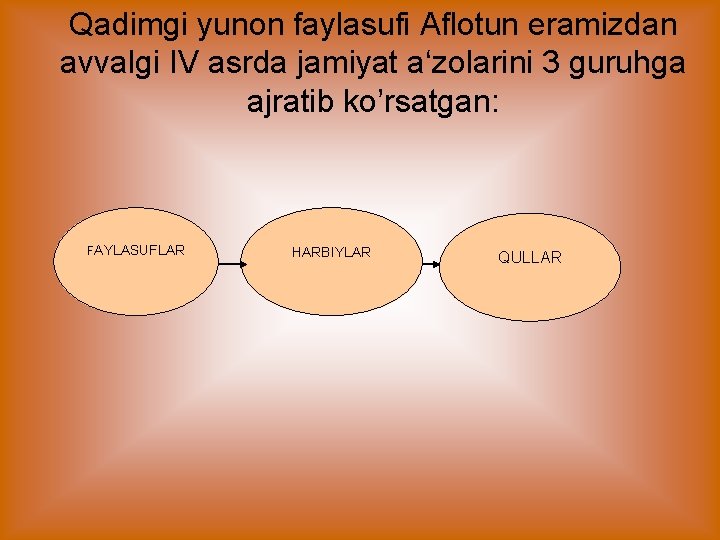 Qadimgi yunon faylasufi Aflotun eramizdan avvalgi IV asrda jamiyat a‘zolarini 3 guruhga ajratib ko’rsatgan:

FAYLASUFLAR

HARBIYLAR

QULLAR